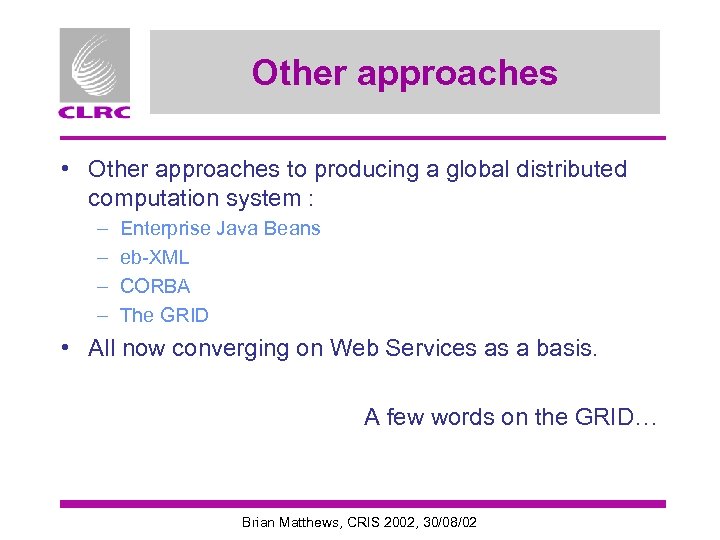 CLRC

Other approaches

• Other approaches to producing a global distributed computation system :
– Enterprise Java Beans
– eb-XML
– CORBA
– The GRID
• All now converging on Web Services as a basis.

A few words on the GRID…

Brian Matthews, CRIS 2002, 30/08/02